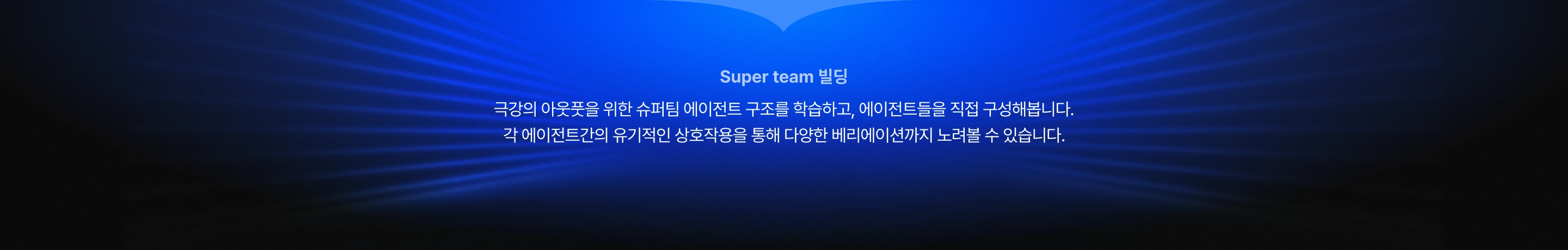 Super team 빌딩

극강의 아웃풋을 위한 슈퍼팀 에이전트 구조를 학습하고, 에이전트들을 직접 구성해봅니다.
각 에이전트간의 유기적인 상호작용을 통해 다양한 베리에이션까지 노려볼 수 있습니다.